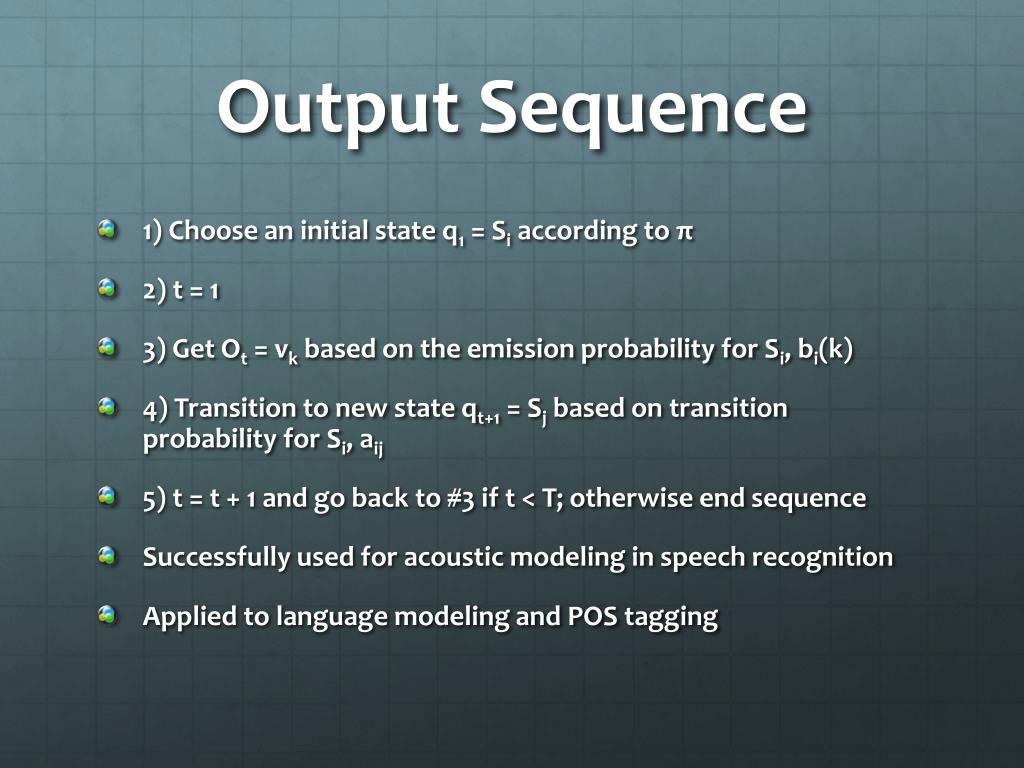 Output Sequence

1) Choose an initial state $q_1 = S_i$ according to $\pi$

2) t = 1

3) Get $O_t = v_k$ based on the emission probability for $S_i$, $b_i(k)$

4) Transition to new state $q_{t+1} = S_j$ based on transition probability for $S_i$, $a_{ij}$

5) t = t + 1 and go back to #3 if t < T; otherwise end sequence

Successfully used for acoustic modeling in speech recognition

Applied to language modeling and POS tagging